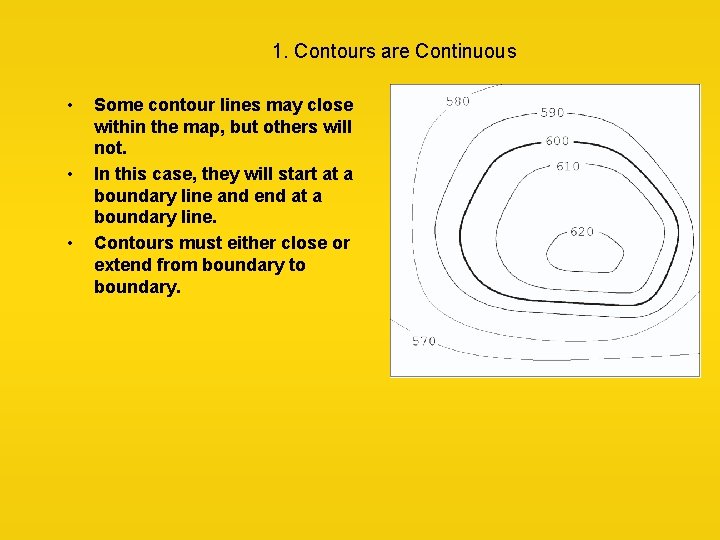 1. Contours are Continuous

• Some contour lines may close within the map, but others will not.
• In this case, they will start at a boundary line and end at a boundary line.
• Contours must either close or extend from boundary to boundary.

580
590
600
610
620
570